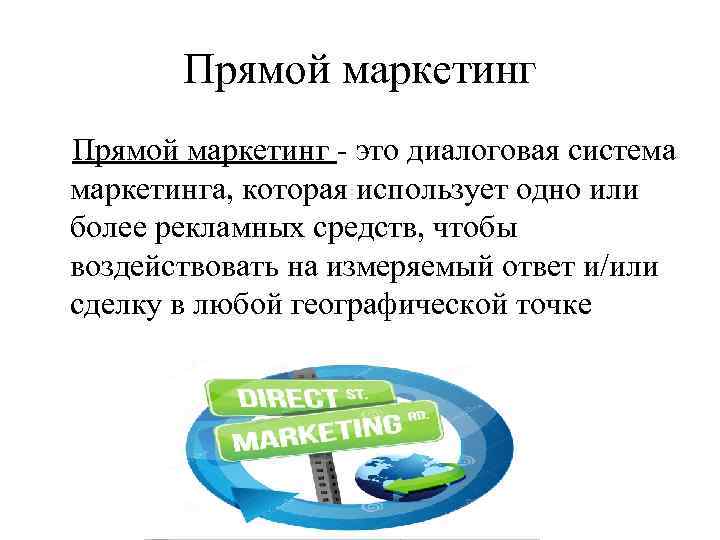 Прямой маркетинг

Прямой маркетинг - это диалоговая система маркетинга, которая использует одно или более рекламных средств, чтобы воздействовать на измеряемый ответ и/или сделку в любой географической точке

DIRECT ST.
MARKETING RD.